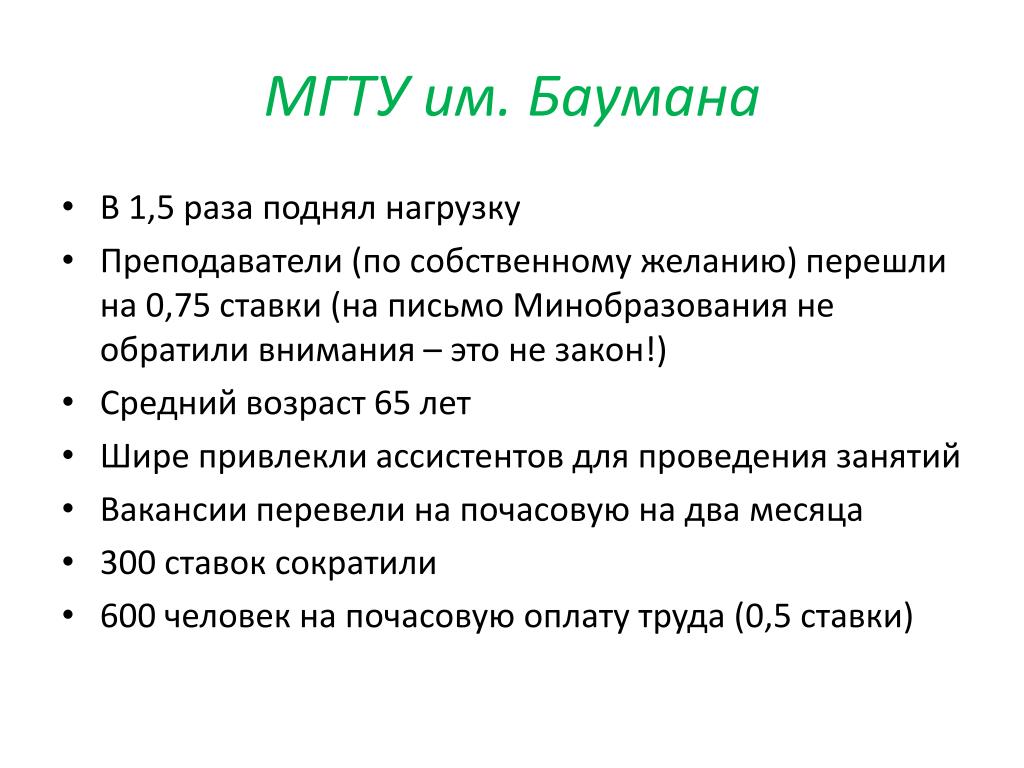 МГТУ им. Баумана

• В 1,5 раза поднял нагрузку
• Преподаватели (по собственному желанию) перешли на 0,75 ставки (на письмо Минобразования не обратили внимания – это не закон!)
• Средний возраст 65 лет
• Шире привлекли ассистентов для проведения занятий
• Вакансии перевели на почасовую на два месяца
• 300 ставок сократили
• 600 человек на почасовую оплату труда (0,5 ставки)